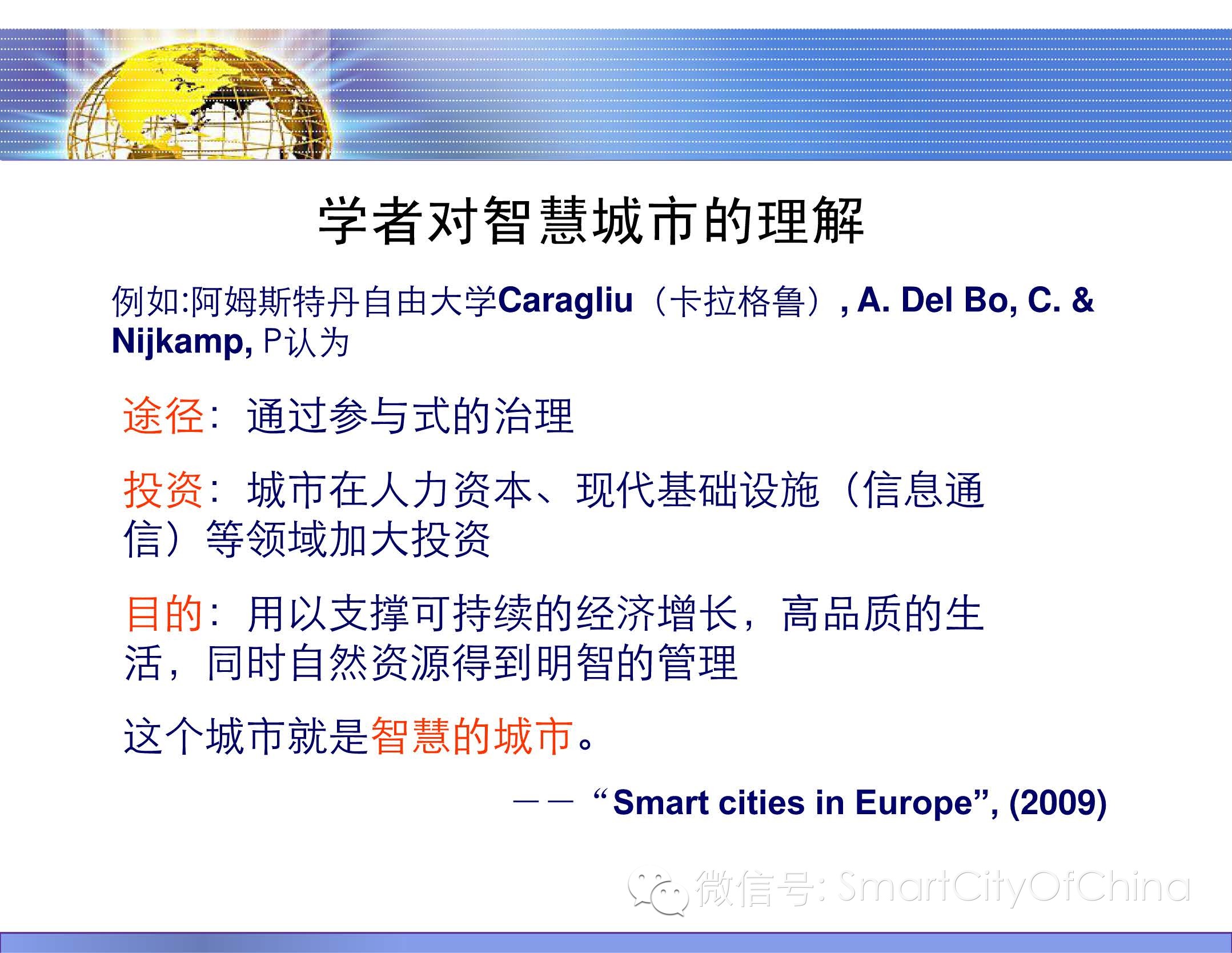 学者对智慧城市的理解

例如:阿姆斯特丹自由大学Caragliu（卡拉格鲁）, A. Del Bo, C. & Nijkamp, P认为

途径：通过参与式的治理

投资：城市在人力资本、现代基础设施（信息通信）等领域加大投资

目的：用以支撑可持续的经济增长，高品质的生活，同时自然资源得到明智的管理

这个城市就是智慧的城市。

——“Smart cities in Europe”, (2009)

微信号: SmartCityOfChina